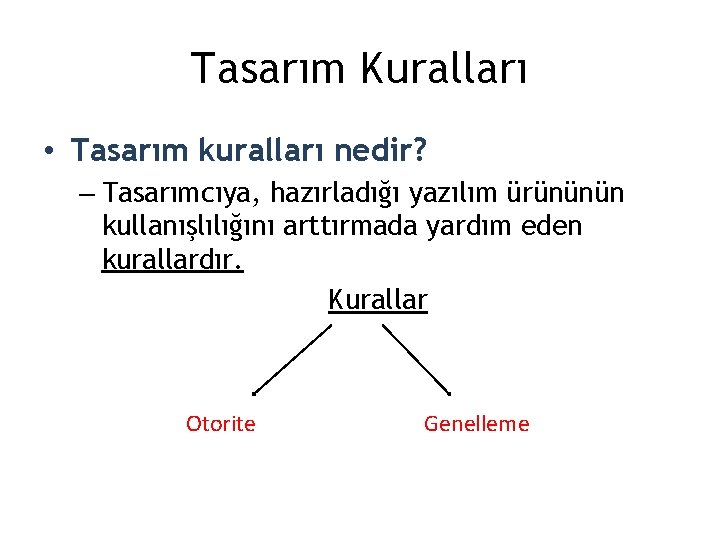 Tasarım Kuralları

• Tasarım kuralları nedir?

– Tasarımcıya, hazırladığı yazılım ürününün kullanışlılığını arttırmada yardım eden kurallardır.

Kurallar

Otorite

Genelleme